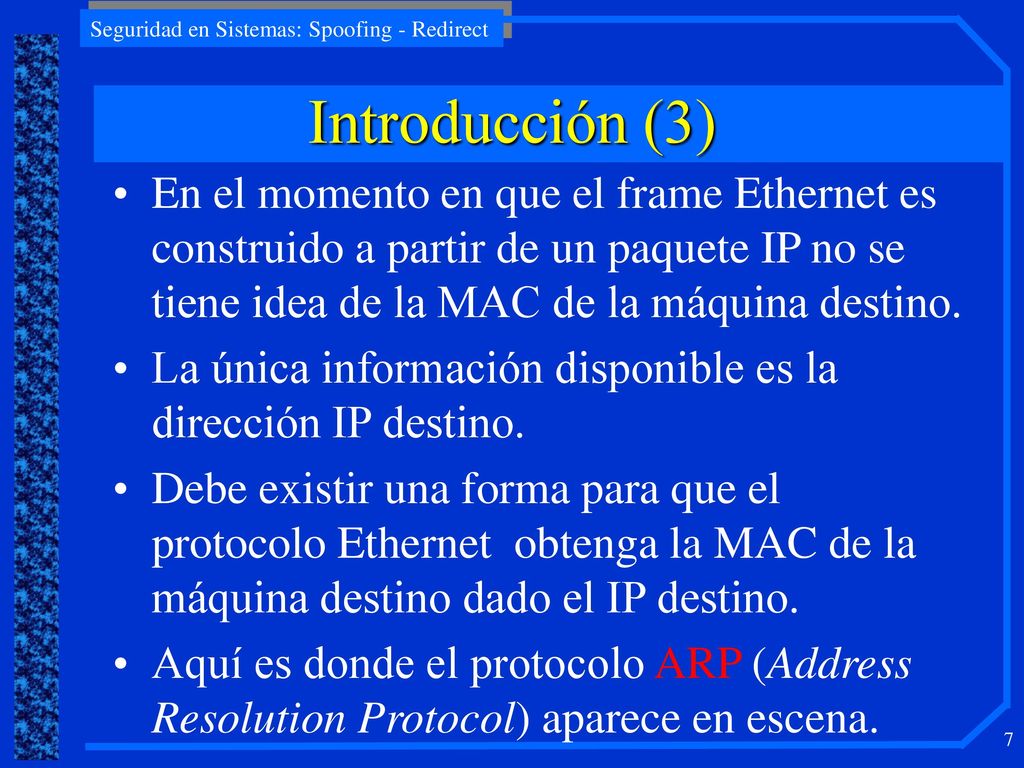 Seguridad en Sistemas: Spoofing - Redirect

Introducción (3)

• En el momento en que el frame Ethernet es construido a partir de un paquete IP no se tiene idea de la MAC de la máquina destino.

• La única información disponible es la dirección IP destino.

• Debe existir una forma para que el protocolo Ethernet obtenga la MAC de la máquina destino dado el IP destino.

• Aquí es donde el protocolo ARP (Address Resolution Protocol) aparece en escena.

7